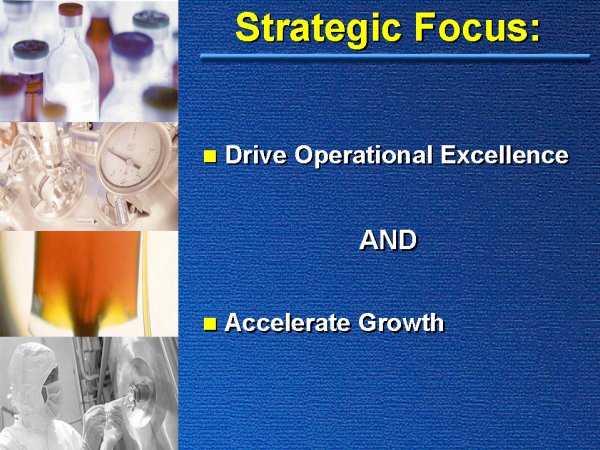 Strategic Focus:

■ Drive Operational Excellence

AND

■ Accelerate Growth